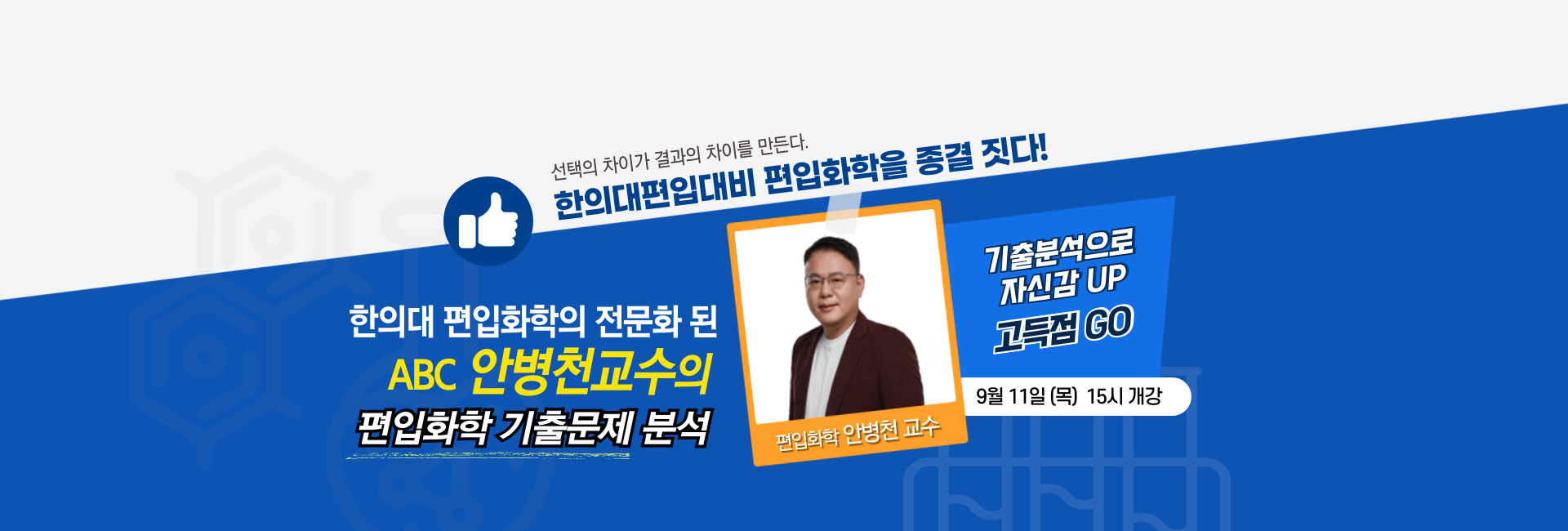 선택의 차이가 결과의 차이를 만든다.
한의대편입대비 편입화학을 종결 짓다!

한의대 편입화학의 전문화 된
ABC 안병천교수의
편입화학 기출문제 분석

편입화학 안병천 교수

기출분석으로
자신감 UP
고득점 GO

9월 11일 (목) 15시 개강